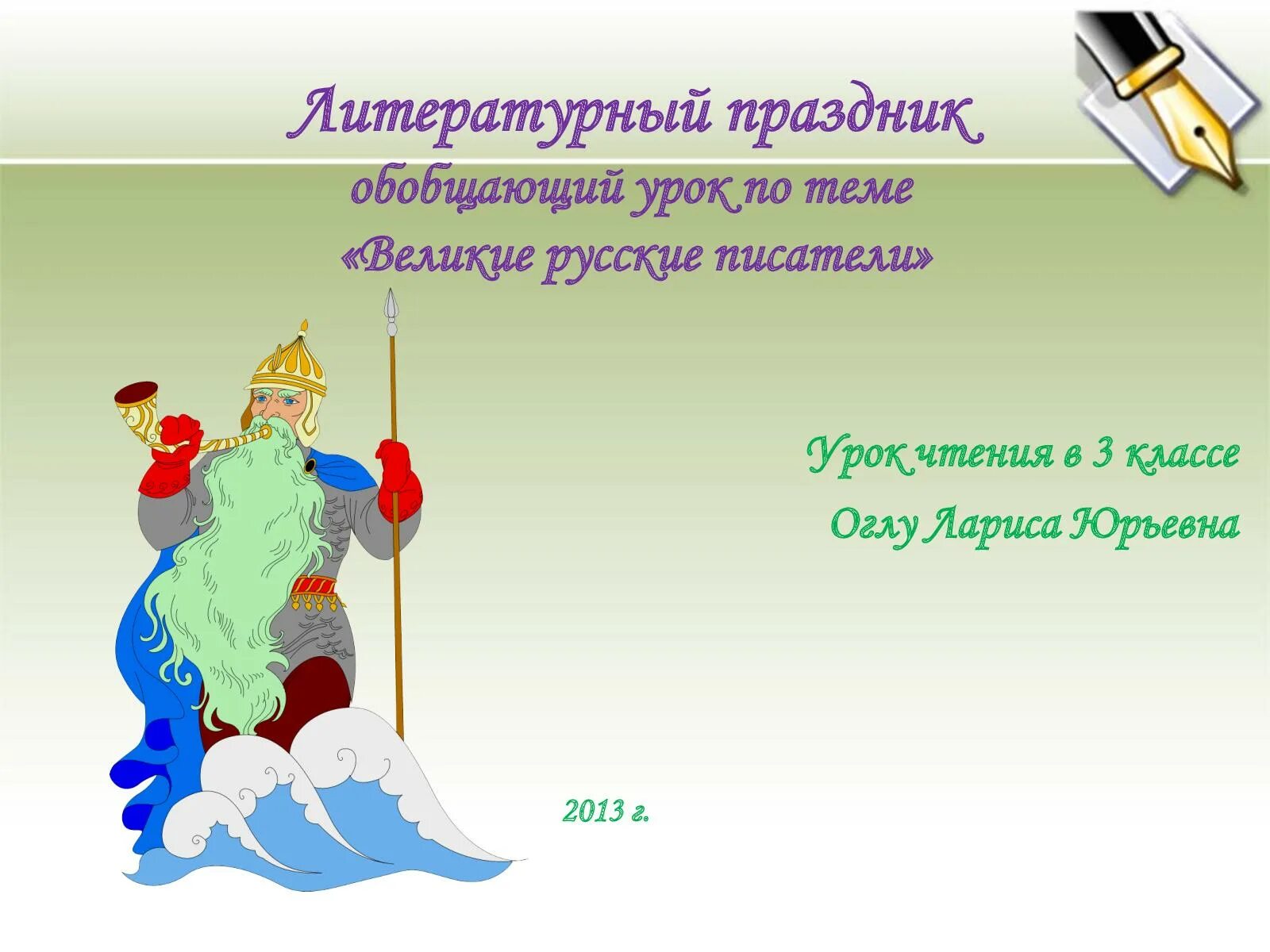 Литературный праздник
обобщающий урок по теме
«Великие русские писатели»

Урок чтения в 3 классе
Оглу Лариса Юрьевна

2013 г.